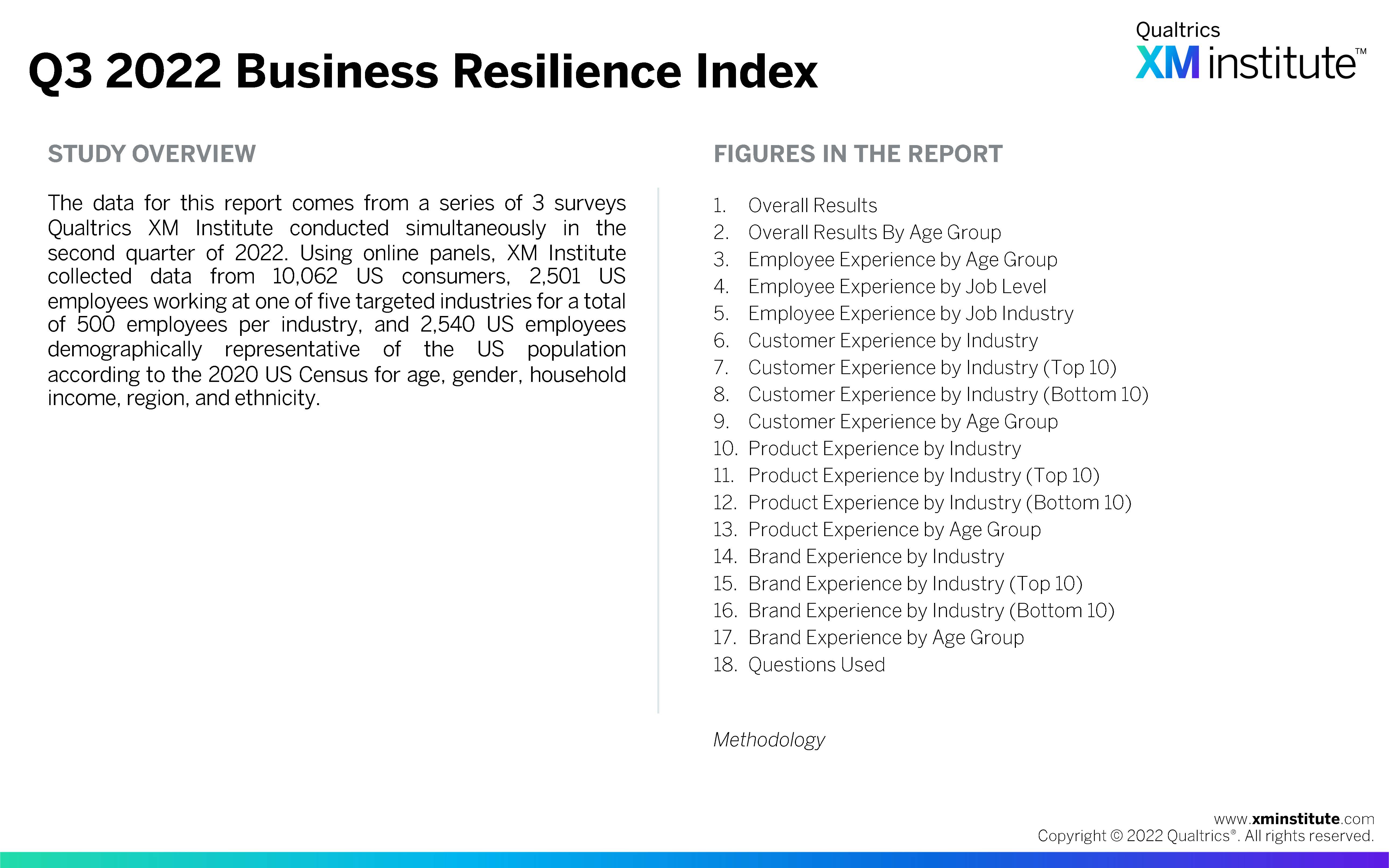 Q3 2022 Business Resilience Index

Qualtrics
XM institute™

STUDY OVERVIEW

The data for this report comes from a series of 3 surveys Qualtrics XM Institute conducted simultaneously in the second quarter of 2022. Using online panels, XM Institute collected data from 10,062 US consumers, 2,501 US employees working at one of five targeted industries for a total of 500 employees per industry, and 2,540 US employees demographically representative of the US population according to the 2020 US Census for age, gender, household income, region, and ethnicity.

FIGURES IN THE REPORT

1. Overall Results
2. Overall Results By Age Group
3. Employee Experience by Age Group
4. Employee Experience by Job Level
5. Employee Experience by Job Industry
6. Customer Experience by Industry
7. Customer Experience by Industry (Top 10)
8. Customer Experience by Industry (Bottom 10)
9. Customer Experience by Age Group
10. Product Experience by Industry
11. Product Experience by Industry (Top 10)
12. Product Experience by Industry (Bottom 10)
13. Product Experience by Age Group
14. Brand Experience by Industry
15. Brand Experience by Industry (Top 10)
16. Brand Experience by Industry (Bottom 10)
17. Brand Experience by Age Group
18. Questions Used

Methodology

www.xminstitute.com
Copyright © 2022 Qualtrics®. All rights reserved.